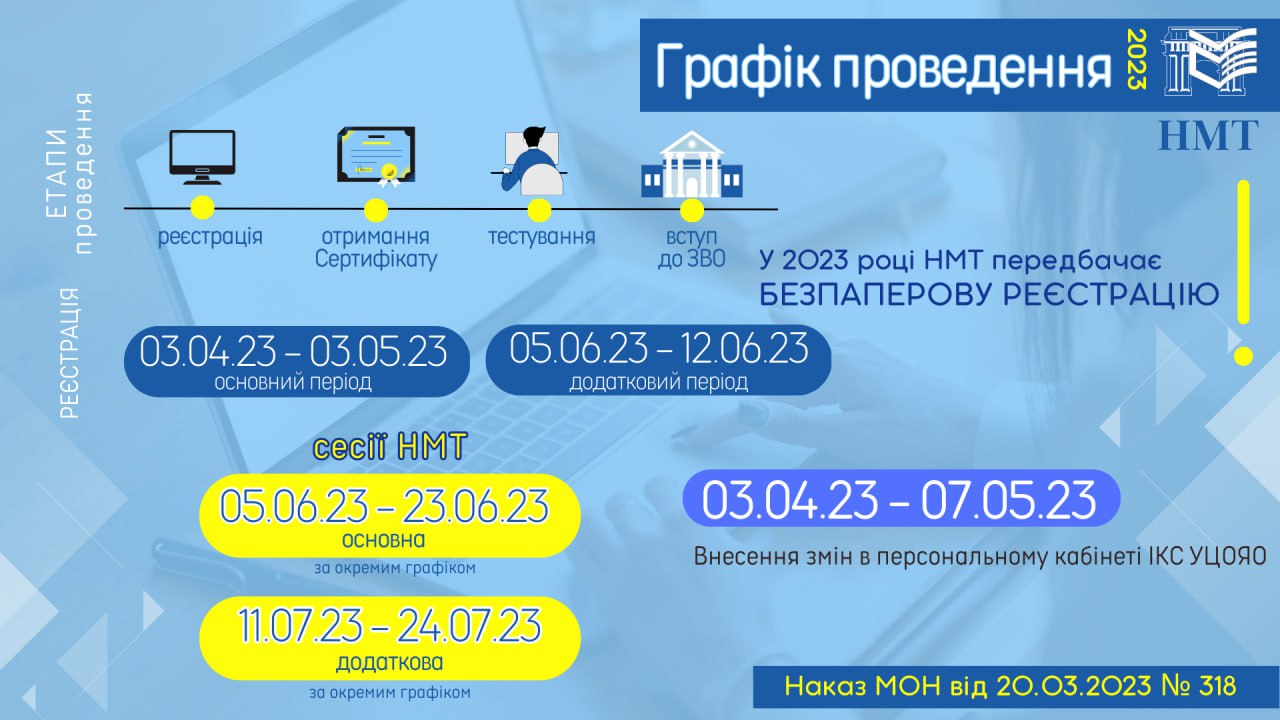 Графік проведення 2023

НМТ

ЕТАПИ проведення

реєстрація

отримання Сертифікату

тестування

вступ до ЗВО

У 2023 році НМТ передбачає БЕЗПАПЕРОВУ РЕЄСТРАЦІЮ

РЕЄСТРАЦІЯ

03.04.23 – 03.05.23
основний період

05.06.23 – 12.06.23
додатковий період

сесії НМТ

05.06.23 – 23.06.23
основна
за окремим графіком

11.07.23 – 24.07.23
додаткова
за окремим графіком

03.04.23 – 07.05.23

Внесення змін в персональному кабінеті ІКС УЦОЯО

Наказ МОН від 20.03.2023 № 318